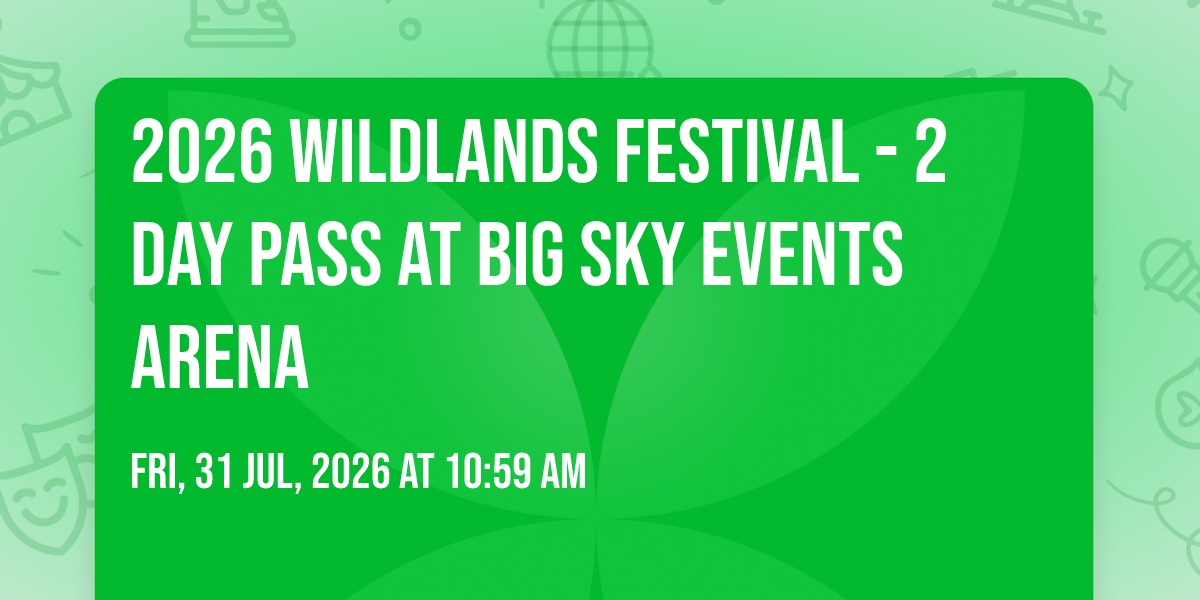 2026 WILDLANDS FESTIVAL - 2 DAY PASS AT BIG SKY EVENTS ARENA

FRI, 31 JUL, 2026 AT 10:59 AM